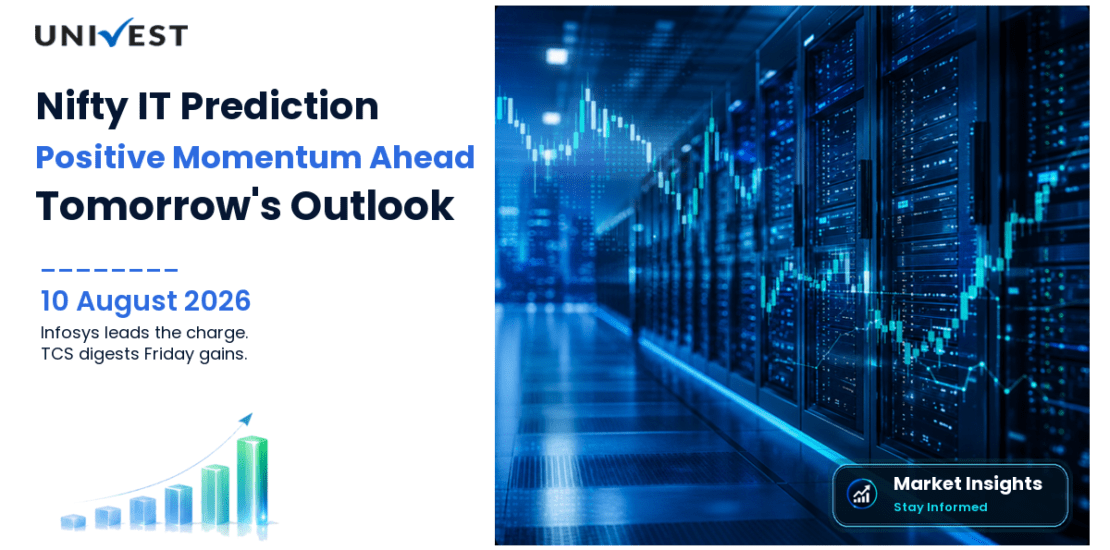 UNIVEST

Nifty IT Prediction
Positive Momentum Ahead
Tomorrow's Outlook

10 August 2026
Infosys leads the charge.
TCS digests Friday gains.

Market Insights
Stay Informed